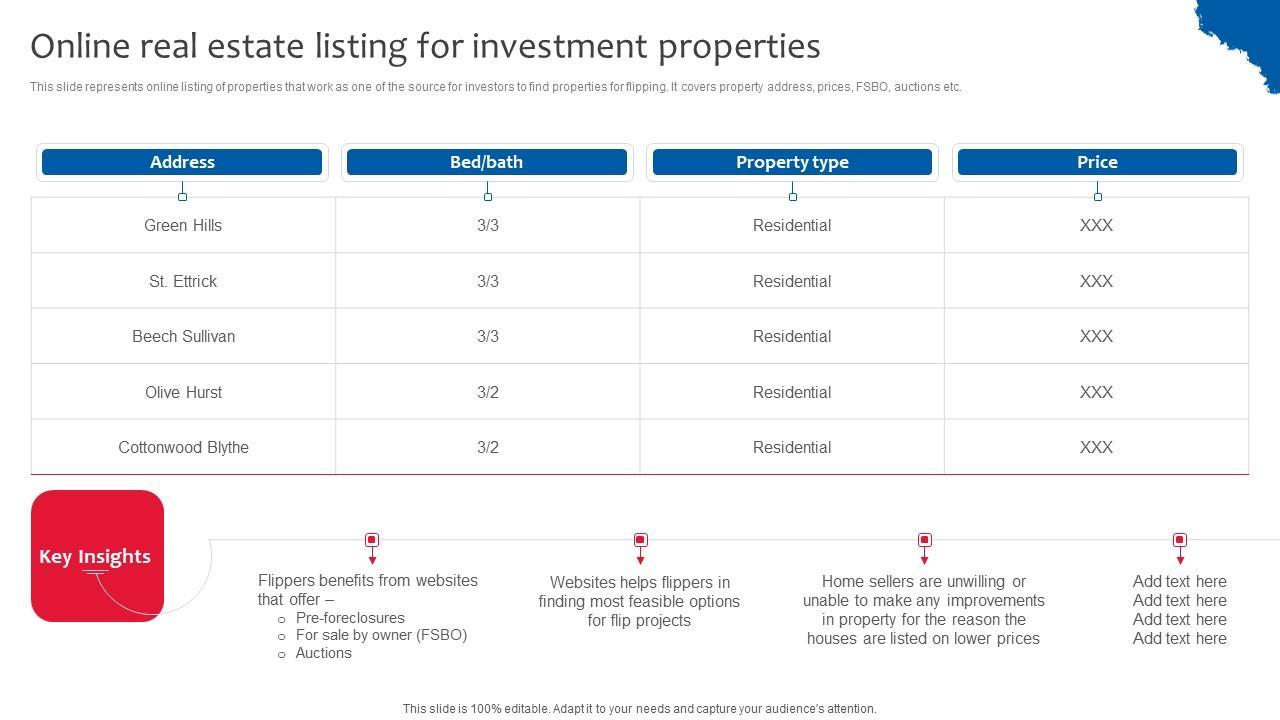 Online real estate listing for investment properties

This slide represents online listing of properties that work as one of the source for investors to find properties for flipping. It covers property address, prices, FSBO, auctions etc.

| Address | Bed/bath | Property type | Price |
|---|---|---|---|
| Green Hills | 3/3 | Residential | XXX |
| St. Ettrick | 3/3 | Residential | XXX |
| Beech Sullivan | 3/3 | Residential | XXX |
| Olive Hurst | 3/2 | Residential | XXX |
| Cottonwood Blythe | 3/2 | Residential | XXX |

Key Insights

Flippers benefits from websites that offer –
o Pre-foreclosures
o For sale by owner (FSBO)
o Auctions

Websites helps flippers in finding most feasible options for flip projects

Home sellers are unwilling or unable to make any improvements in property for the reason the houses are listed on lower prices

Add text here
Add text here
Add text here
Add text here

This slide is 100% editable. Adapt it to your needs and capture your audience's attention.